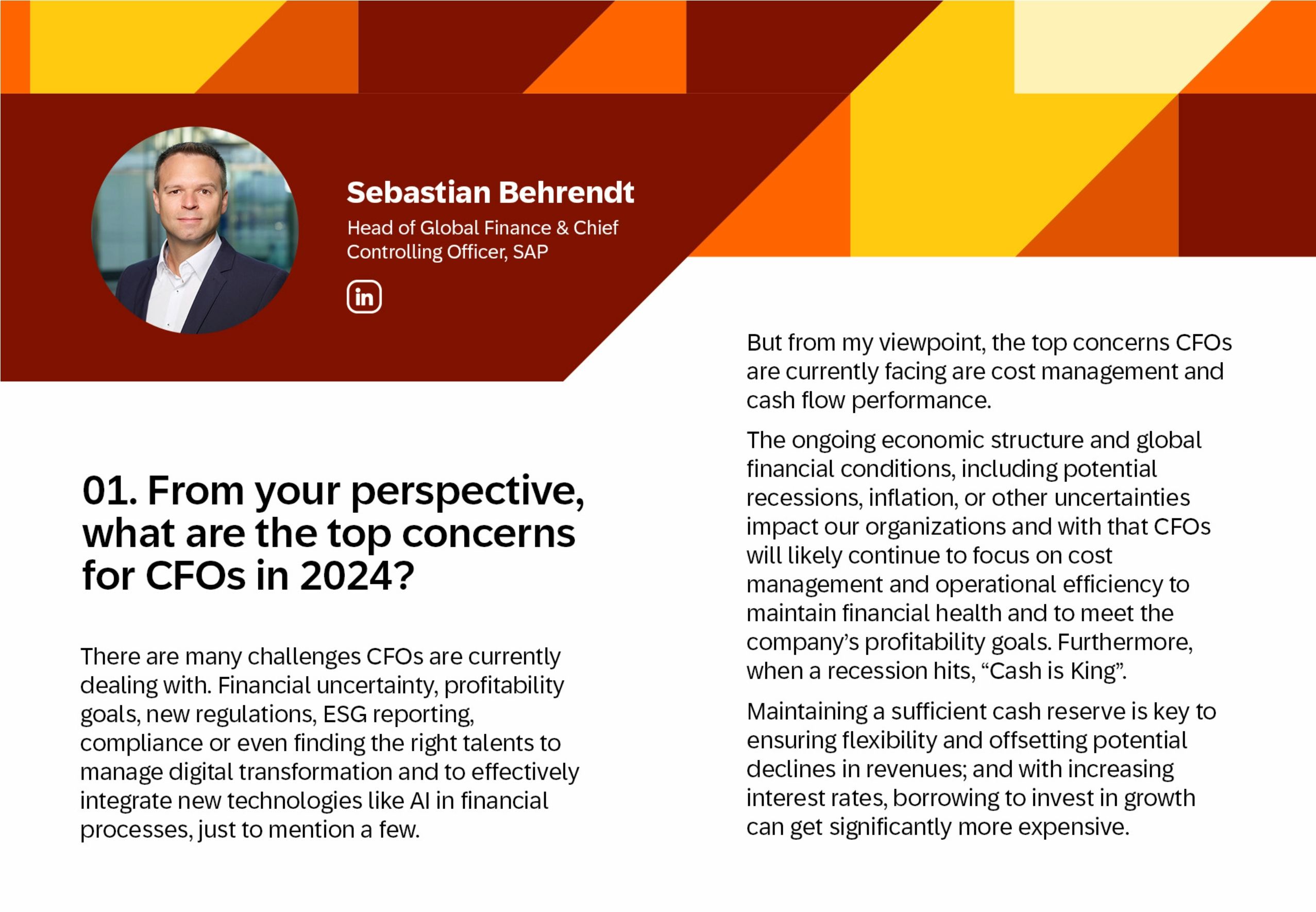 Sebastian Behrendt

Head of Global Finance & Chief Controlling Officer, SAP

in

01. From your perspective, what are the top concerns for CFOs in 2024?

There are many challenges CFOs are currently dealing with. Financial uncertainty, profitability goals, new regulations, ESG reporting, compliance or even finding the right talents to manage digital transformation and to effectively integrate new technologies like AI in financial processes, just to mention a few.

But from my viewpoint, the top concerns CFOs are currently facing are cost management and cash flow performance.

The ongoing economic structure and global financial conditions, including potential recessions, inflation, or other uncertainties impact our organizations and with that CFOs will likely continue to focus on cost management and operational efficiency to maintain financial health and to meet the company's profitability goals. Furthermore, when a recession hits, "Cash is King".

Maintaining a sufficient cash reserve is key to ensuring flexibility and offsetting potential declines in revenues; and with increasing interest rates, borrowing to invest in growth can get significantly more expensive.